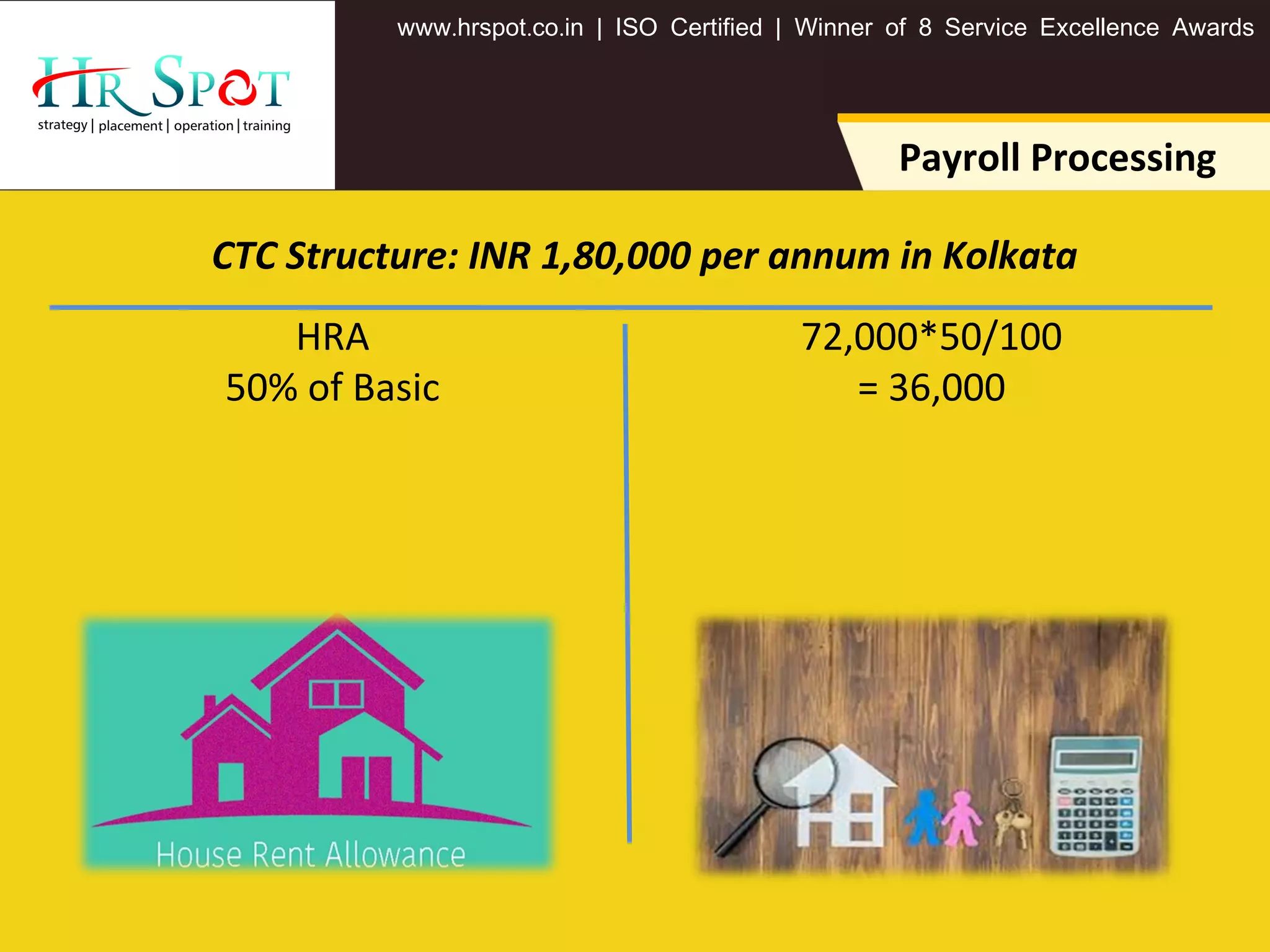 HR SPOT
strategy | placement | operation | training

www.hrspot.co.in | ISO Certified | Winner of 8 Service Excellence Awards

Payroll Processing

CTC Structure: INR 1,80,000 per annum in Kolkata

HRA
50% of Basic

72,000*50/100
= 36,000

House Rent Allowance